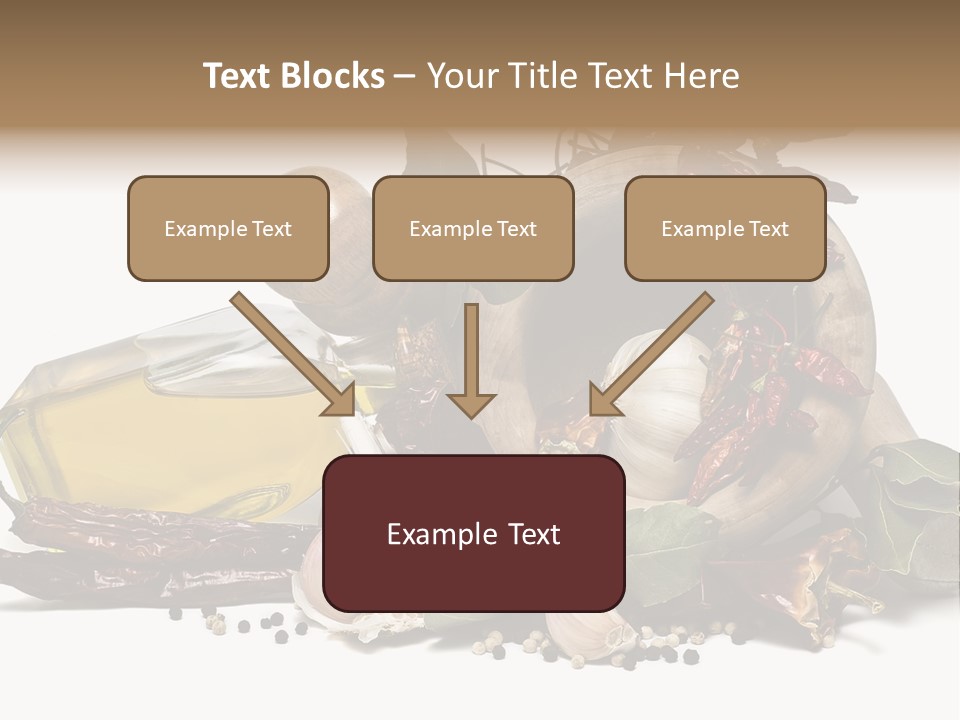 Text Blocks – Your Title Text Here

Example Text

Example Text

Example Text

Example Text